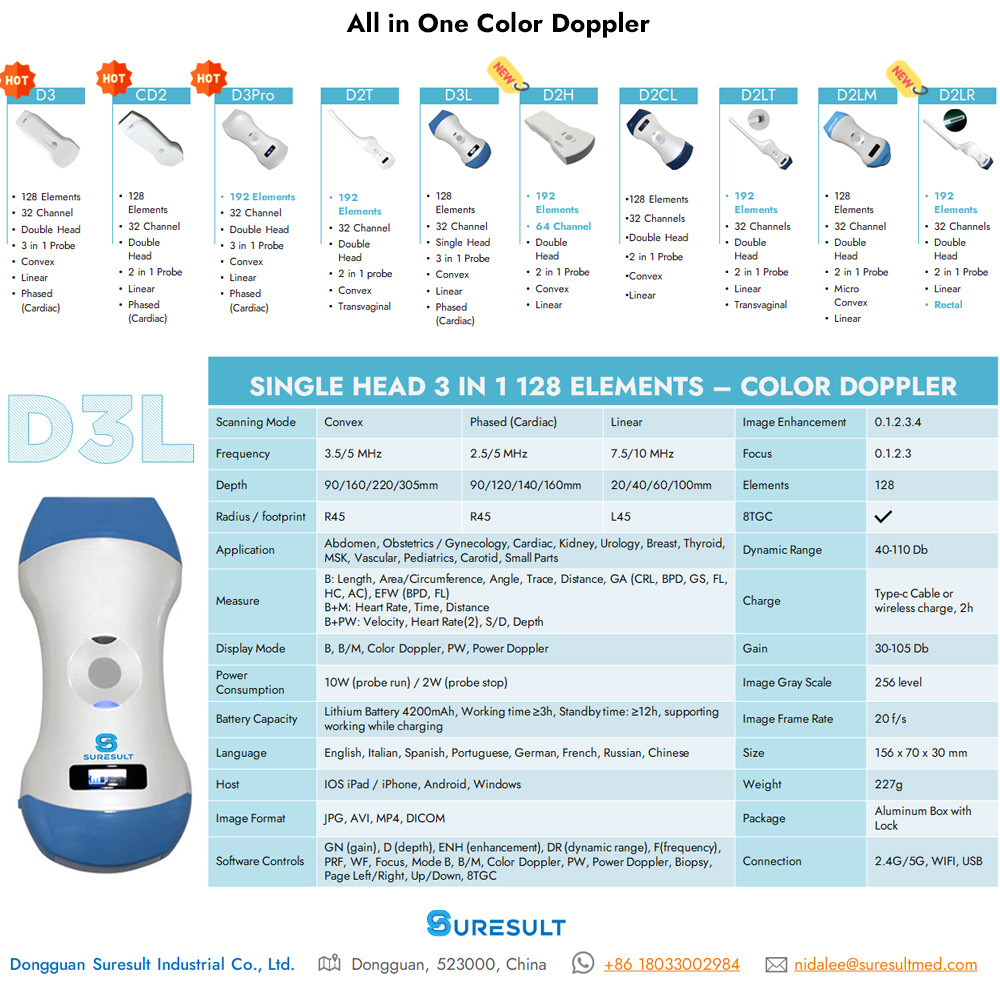 All in One Color Doppler

HOT
D3
• 128 Elements
• 32 Channel
• Double Head
• 3 in 1 Probe
• Convex
• Linear
• Phased (Cardiac)

HOT
CD2
• 128 Elements
• 32 Channel
• Double Head
• 2 in 1 Probe
• Linear
• Phased (Cardiac)

HOT
D3Pro
• 192 Elements
• 32 Channel
• Double Head
• 3 in 1 Probe
• Convex
• Linear
• Phased (Cardiac)

D2T
• 192 Elements
• 32 Channel
• Double Head
• 2 in 1 probe
• Convex
• Transvaginal

D3L
• 128 Elements
• 32 Channel
• Single Head
• 3 in 1 Probe
• Convex
• Linear
• Phased (Cardiac)

NEW
D2H
• 192 Elements
• 64 Channel
• Double Head
• 2 in 1 Probe
• Convex
• Linear

D2CL
•128 Elements
•32 Channels
•Double Head
•2 in 1 Probe
•Convex
•Linear

D2LT
• 192 Elements
• 32 Channels
• Double Head
• 2 in 1 Probe
• Linear
• Transvaginal

D2LM
• 128 Elements
• 32 Channel
• Double Head
• 2 in 1 Probe
• Micro Convex
• Linear

NEW
D2LR
• 192 Elements
• 32 Channels
• Double Head
• 2 in 1 Probe
• Linear
• Rectal

D3L

SURESULT

SINGLE HEAD 3 IN 1 128 ELEMENTS – COLOR DOPPLER

| Scanning Mode | Convex | Phased (Cardiac) | Linear | Image Enhancement | 0.1.2.3.4 |
|---|---|---|---|---|---|
| Frequency | 3.5/5 MHz | 2.5/5 MHz | 7.5/10 MHz | Focus | 0.1.2.3 |
| Depth | 90/160/220/305mm | 90/120/140/160mm | 20/40/60/100mm | Elements | 128 |
| Radius / footprint | R45 | R45 | L45 | 8TGC | ✓ |
| Application | Abdomen, Obstetrics / Gynecology, Cardiac, Kidney, Urology, Breast, Thyroid, MSK, Vascular, Pediatrics, Carotid, Small Parts | | | Dynamic Range | 40-110 Db |
| Measure | B: Length, Area/Circumference, Angle, Trace, Distance, GA (CRL, BPD, GS, FL, HC, AC), EFW (BPD, FL) B+M: Heart Rate, Time, Distance B+PW: Velocity, Heart Rate(2), S/D, Depth | | | Charge | Type-c Cable or wireless charge, 2h |
| Display Mode | B, B/M, Color Doppler, PW, Power Doppler | | | Gain | 30-105 Db |
| Power Consumption | 10W (probe run) / 2W (probe stop) | | | Image Gray Scale | 256 level |
| Battery Capacity | Lithium Battery 4200mAh, Working time ≥3h, Standby time: ≥12h, supporting working while charging | | | Image Frame Rate | 20 f/s |
| Language | English, Italian, Spanish, Portuguese, German, French, Russian, Chinese | | | Size | 156 x 70 x 30 mm |
| Host | IOS iPad / iPhone, Android, Windows | | | Weight | 227g |
| Image Format | JPG, AVI, MP4, DICOM | | | Package | Aluminum Box with Lock |
| Software Controls | GN (gain), D (depth), ENH (enhancement), DR (dynamic range), F(frequency), PRF, WF, Focus, Mode B, B/M, Color Doppler, PW, Power Doppler, Biopsy, Page Left/Right, Up/Down, 8TGC | | | Connection | 2.4G/5G, WIFI, USB |

SURESULT

Dongguan Suresult Industrial Co., Ltd. Dongguan, 523000, China +86 18033002984 nidalee@suresultmed.com